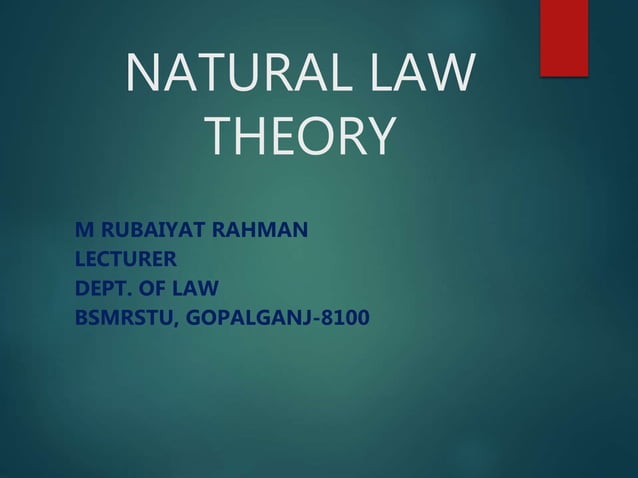 NATURAL LAW THEORY

M RUBAIYAT RAHMAN
LECTURER
DEPT. OF LAW
BSMRSTU, GOPALGANJ-8100